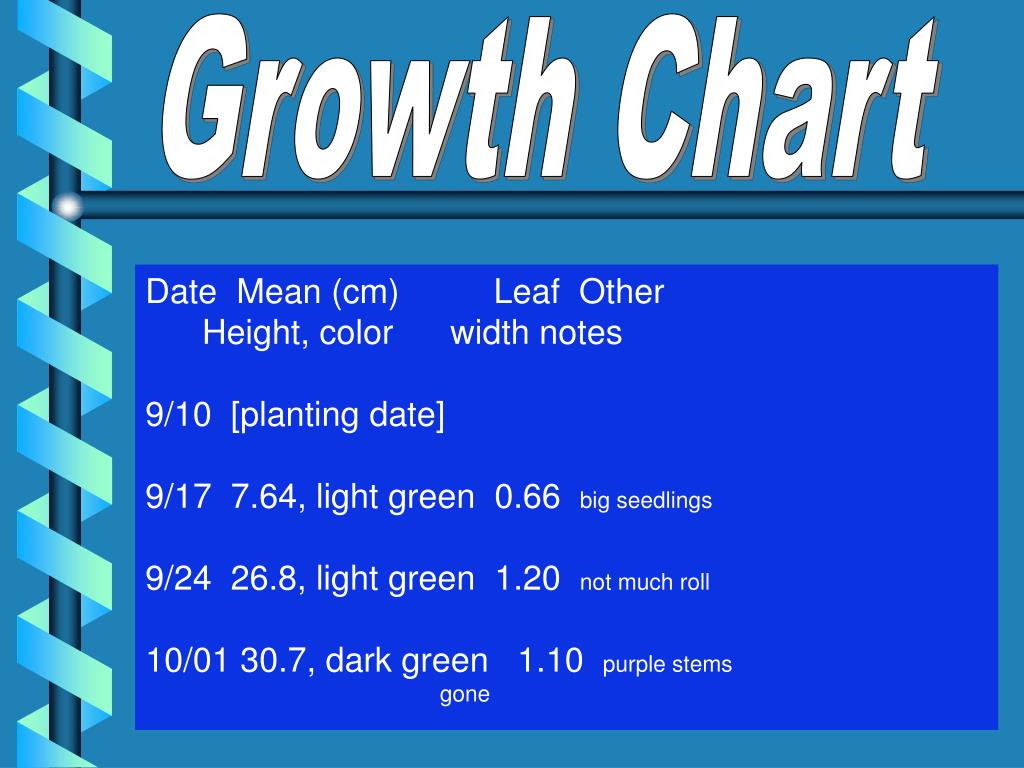 Growth Chart

Date Mean (cm) Leaf Other
Height, color width notes

9/10 [planting date]

9/17 7.64, light green 0.66 big seedlings

9/24 26.8, light green 1.20 not much roll

10/01 30.7, dark green 1.10 purple stems gone